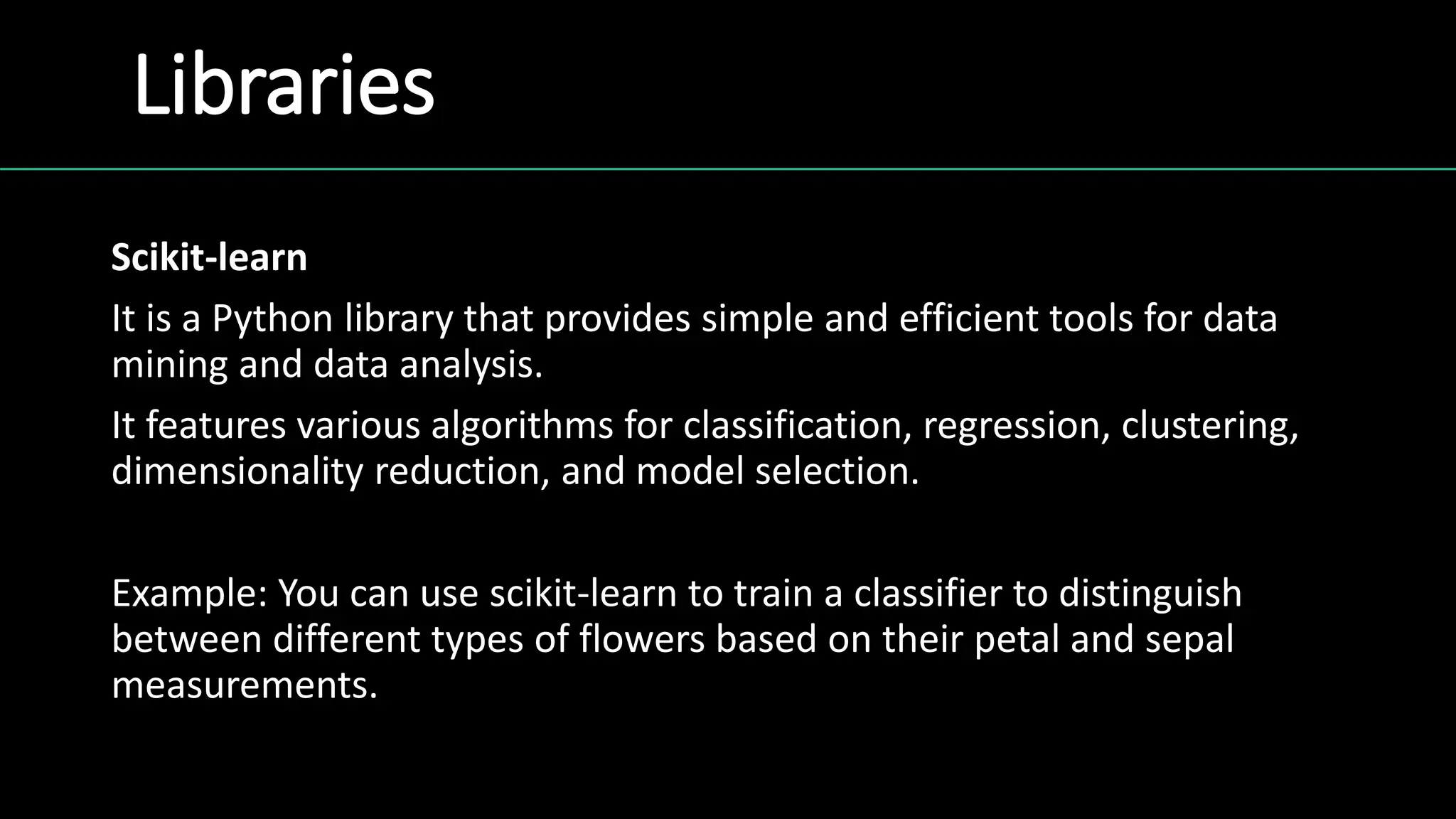 Libraries

Scikit-learn

It is a Python library that provides simple and efficient tools for data mining and data analysis.

It features various algorithms for classification, regression, clustering, dimensionality reduction, and model selection.

Example: You can use scikit-learn to train a classifier to distinguish between different types of flowers based on their petal and sepal measurements.